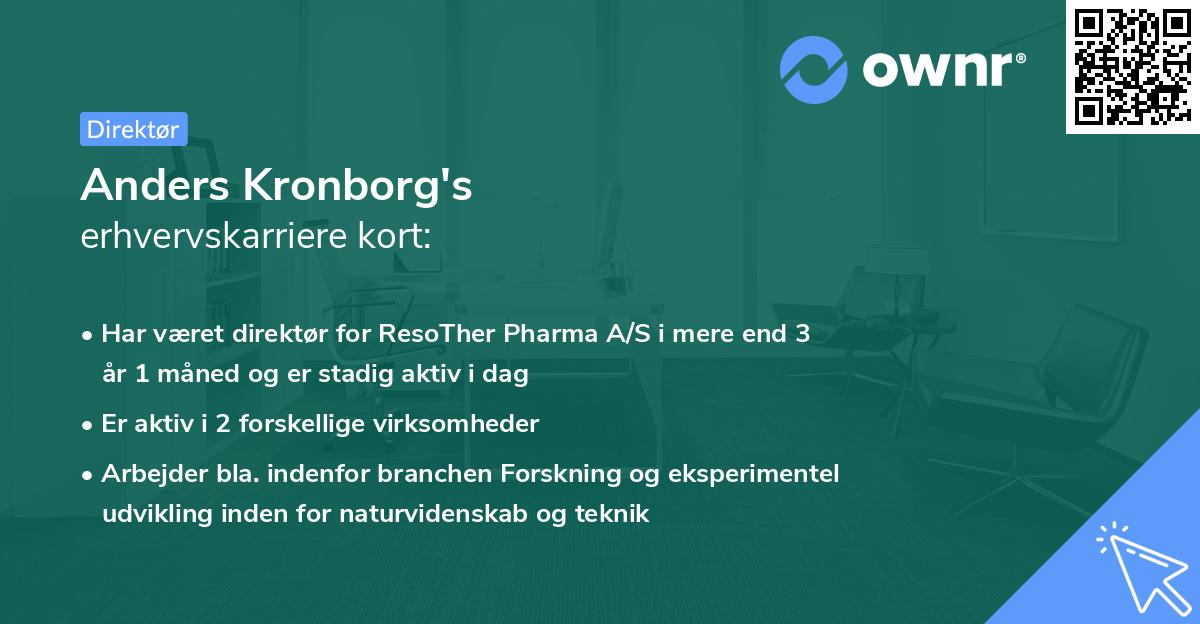 ownr®

Direktør

Anders Kronborg's
erhvervskarriere kort:

• Har været direktør for ResoTher Pharma A/S i mere end 3 år 1 måned og er stadig aktiv i dag

• Er aktiv i 2 forskellige virksomheder

• Arbejder bla. indenfor branchen Forskning og eksperimentel udvikling inden for naturvidenskab og teknik